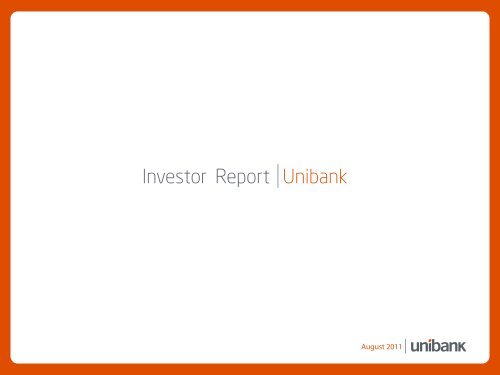 Investor Report | Unibank

August 2011 | unibank